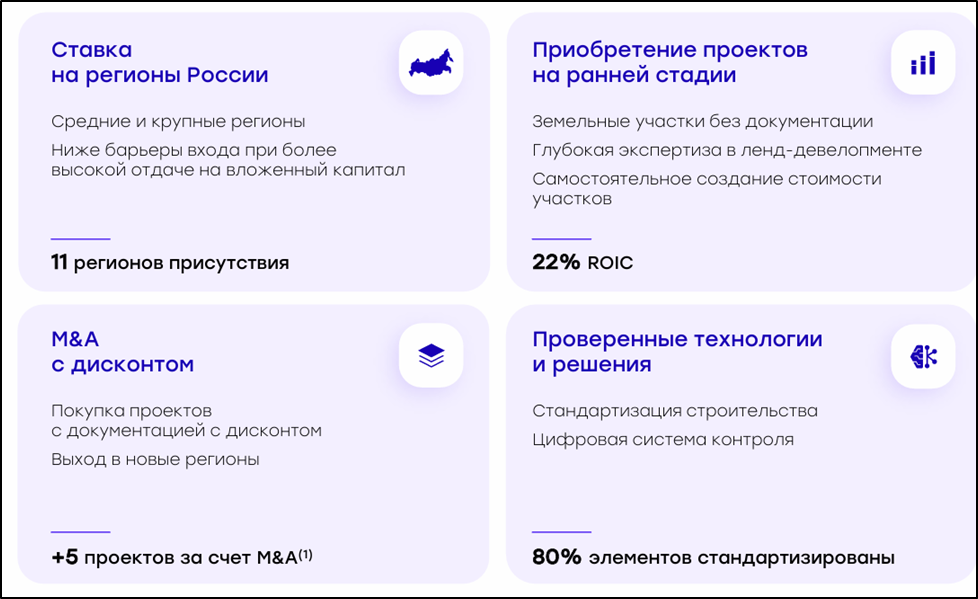 Ставка на регионы России

Средние и крупные регионы

Ниже барьеры входа при более высокой отдаче на вложенный капитал

11 регионов присутствия

Приобретение проектов на ранней стадии

Земельные участки без документации

Глубокая экспертиза в ленд-девелопменте

Самостоятельное создание стоимости участков

22% ROIC

M&A с дисконтом

Покупка проектов с документацией с дисконтом

Выход в новые регионы

+5 проектов за счет M&A$^{(1)}$

Проверенные технологии и решения

Стандартизация строительства

Цифровая система контроля

80% элементов стандартизированы